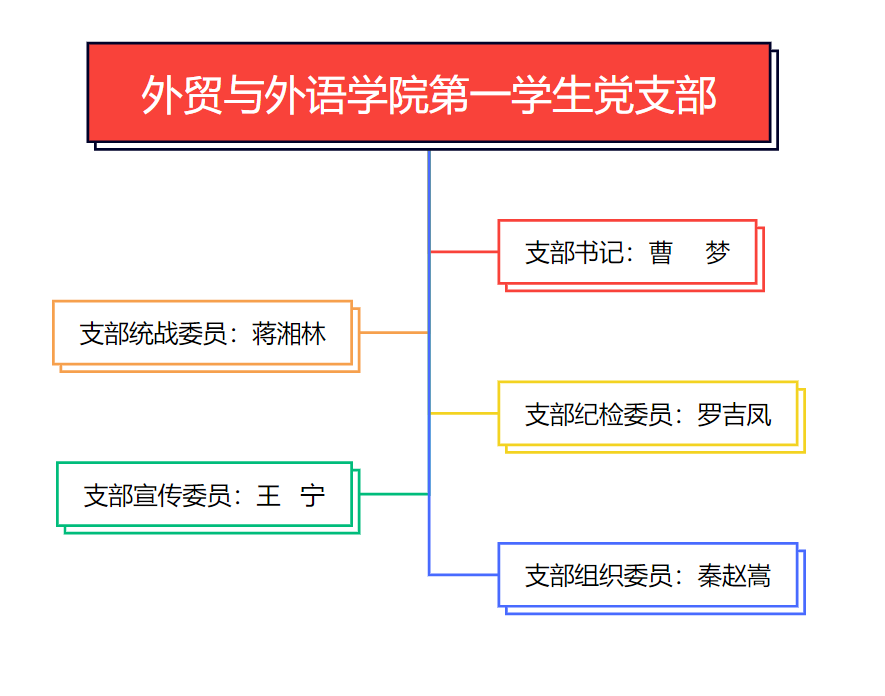 外贸与外语学院第一学生党支部

支部书记：曹　梦

支部统战委员：蒋湘林

支部纪检委员：罗吉凤

支部宣传委员：王　宁

支部组织委员：秦赵嵩